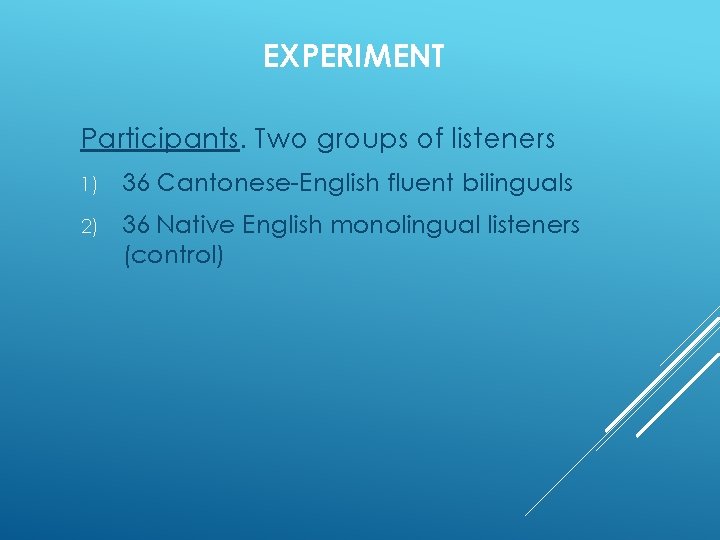 EXPERIMENT

Participants. Two groups of listeners

1) 36 Cantonese-English fluent bilinguals

2) 36 Native English monolingual listeners (control)